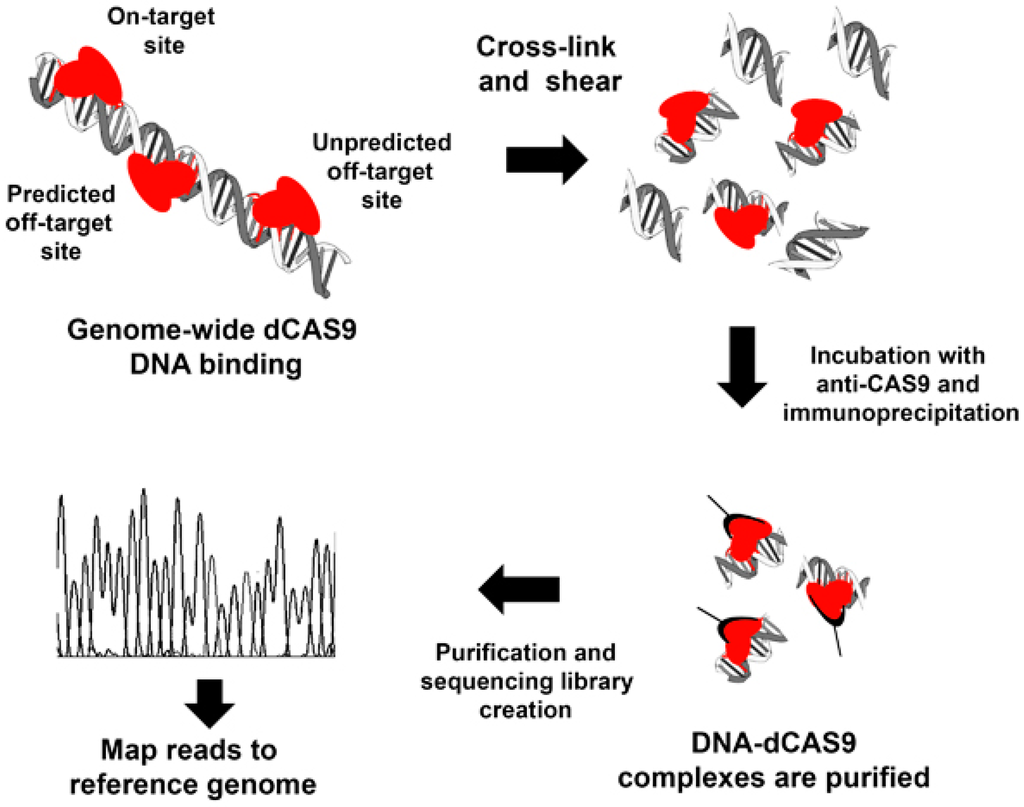 On-target site

Predicted off-target site

Unpredicted off-target site

Genome-wide dCAS9 DNA binding

Cross-link and shear

Incubation with anti-CAS9 and immunoprecipitation

DNA-dCAS9 complexes are purified

Purification and sequencing library creation

Map reads to reference genome